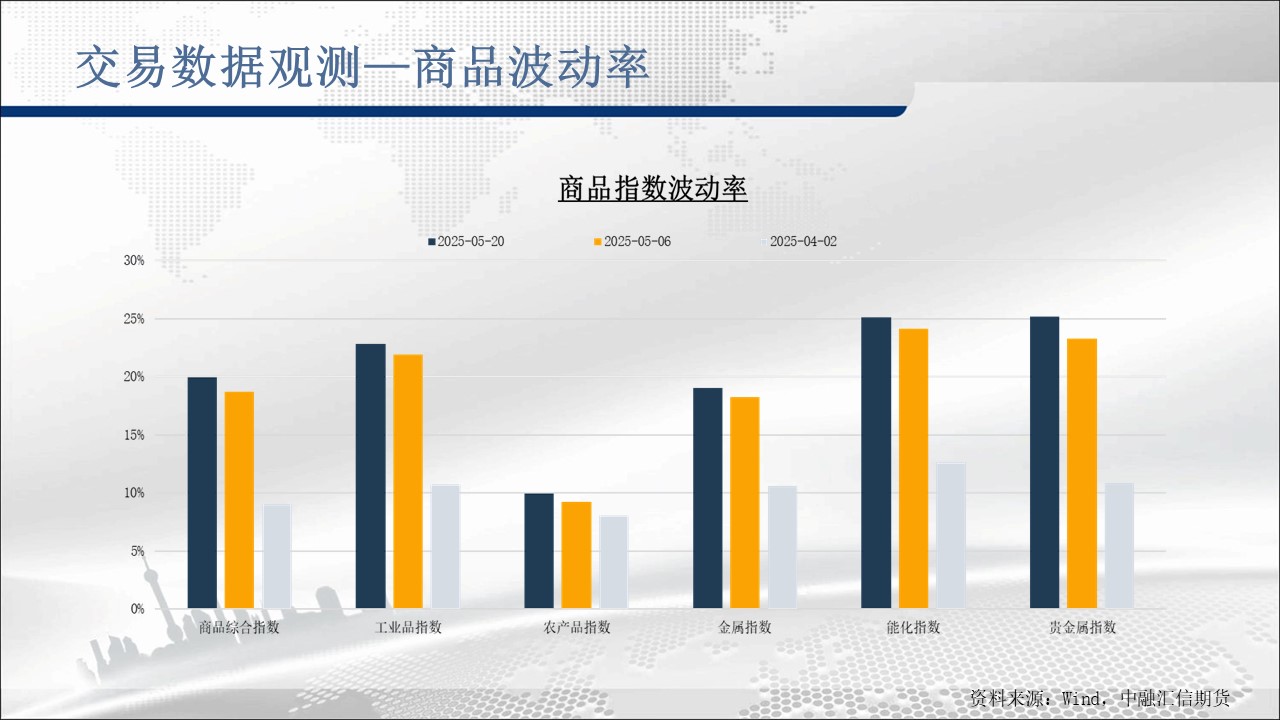 交易数据观测—商品波动率

商品指数波动率

2025-05-20 2025-05-06 2025-04-02

30%
25%
20%
15%
10%
5%
0%

商品综合指数 工业品指数 农产品指数 金属指数 能化指数 贵金属指数

资料来源：Wind，中融汇信期货